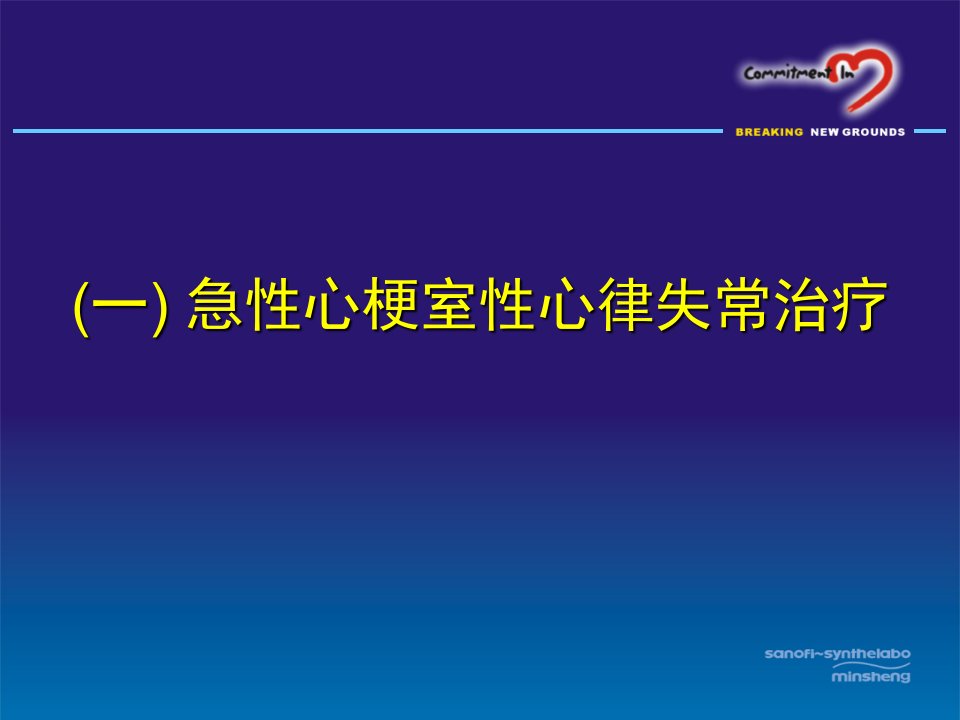 Commitment In

BREAKING NEW GROUNDS

(一) 急性心梗室性心律失常治疗

sanofi~synthelabo
minsheng